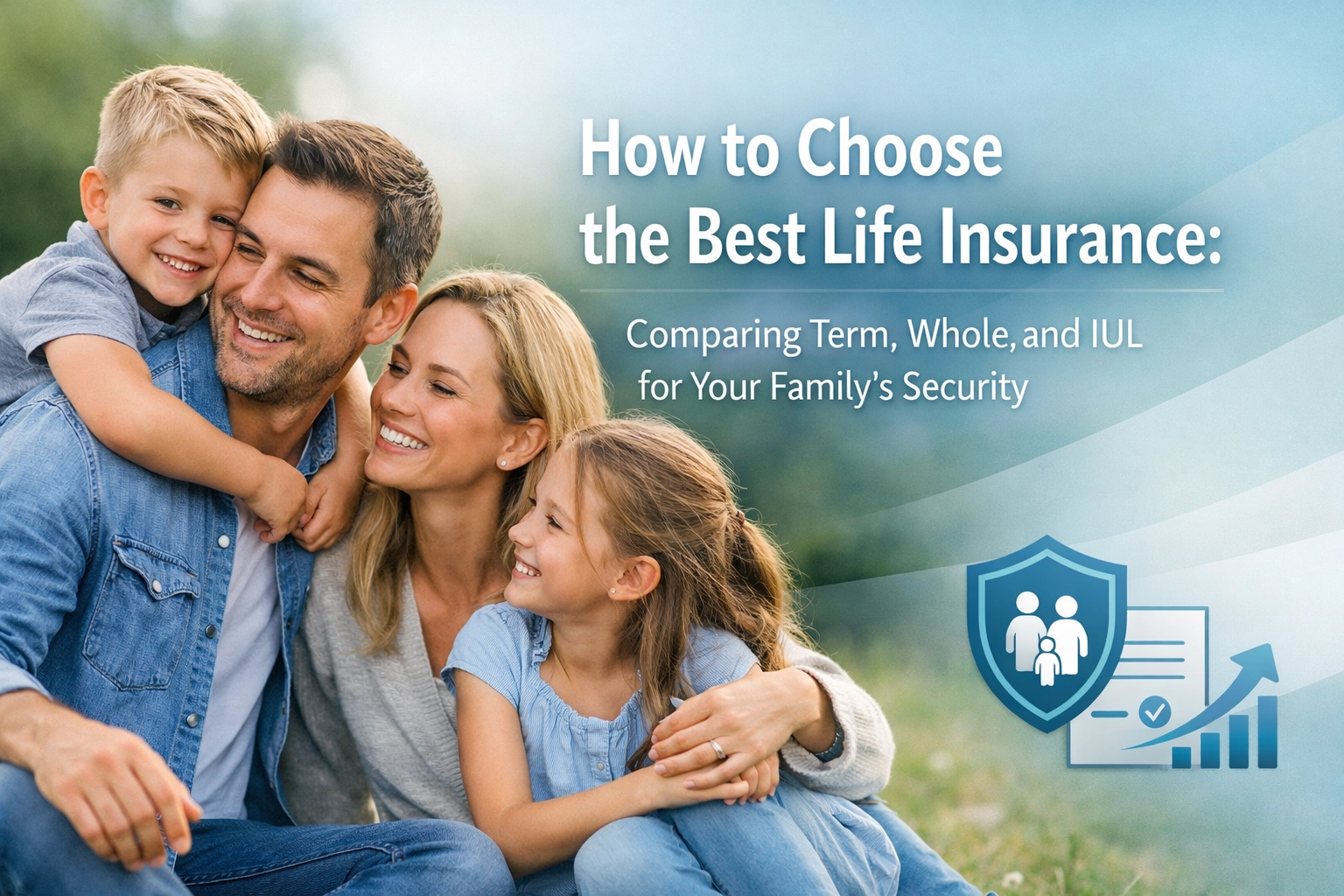 How to Choose the Best Life Insurance:

Comparing Term, Whole, and IUL for Your Family's Security